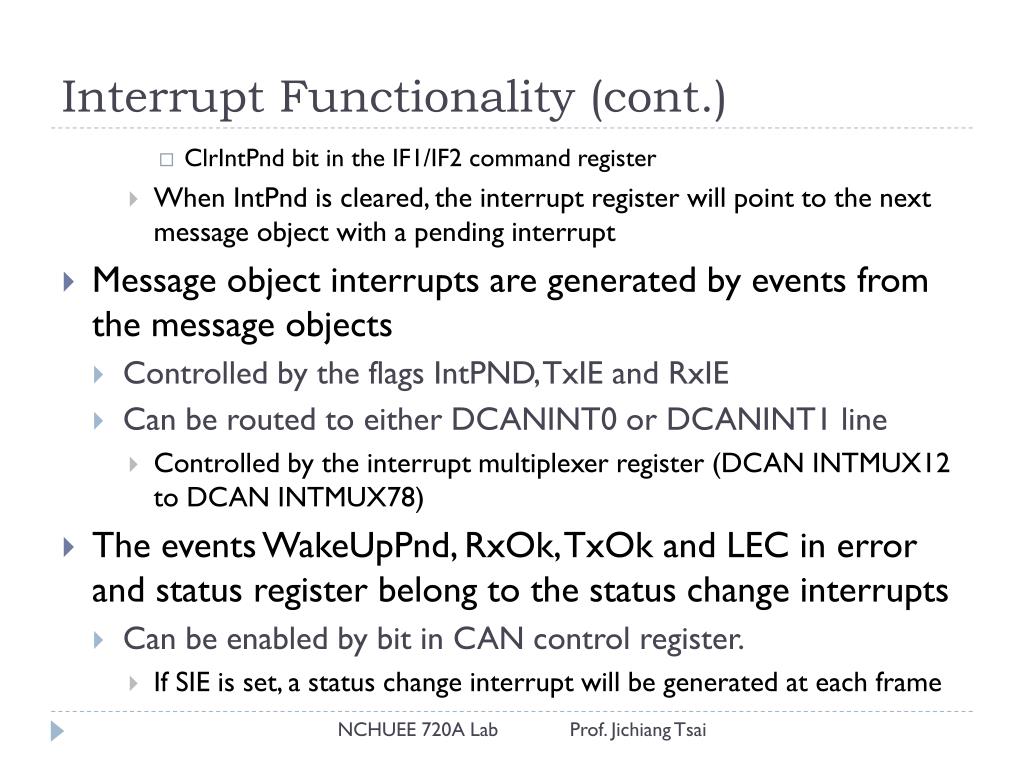 Interrupt Functionality (cont.)

ClrIntPnd bit in the IF1/IF2 command register

When IntPnd is cleared, the interrupt register will point to the next message object with a pending interrupt

Message object interrupts are generated by events from the message objects

Controlled by the flags IntPND, TxIE and RxIE

Can be routed to either DCANINT0 or DCANINT1 line

Controlled by the interrupt multiplexer register (DCAN INTMUX12 to DCAN INTMUX78)

The events WakeUpPnd, RxOk, TxOk and LEC in error and status register belong to the status change interrupts

Can be enabled by bit in CAN control register.

If SIE is set, a status change interrupt will be generated at each frame

NCHUEE 720A Lab Prof. Jichiang Tsai